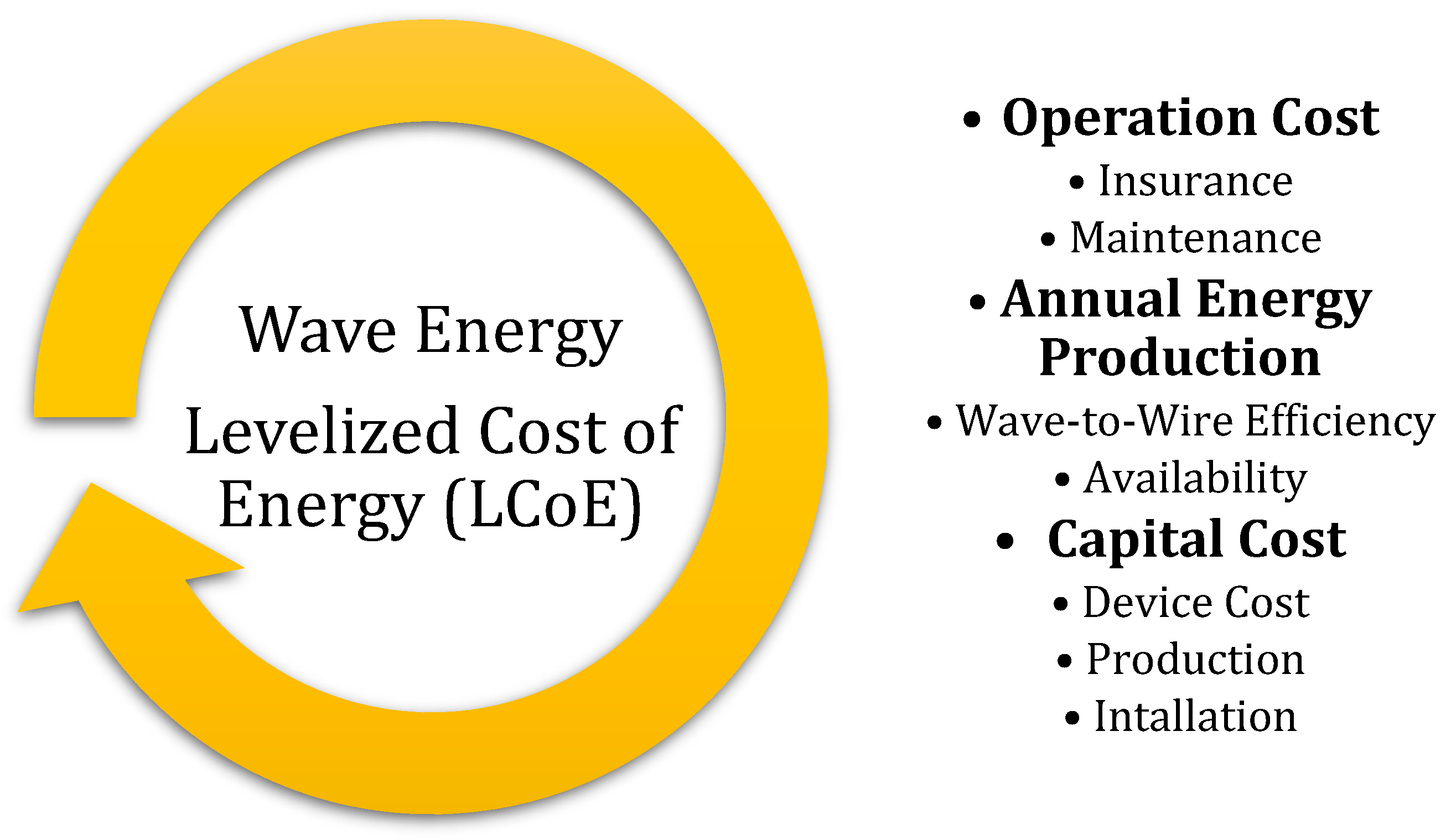 Wave Energy

Levelized Cost of Energy (LCoE)

• Operation Cost
• Insurance
• Maintenance
• Annual Energy Production
• Wave-to-Wire Efficiency
• Availability
• Capital Cost
• Device Cost
• Production
• Intallation